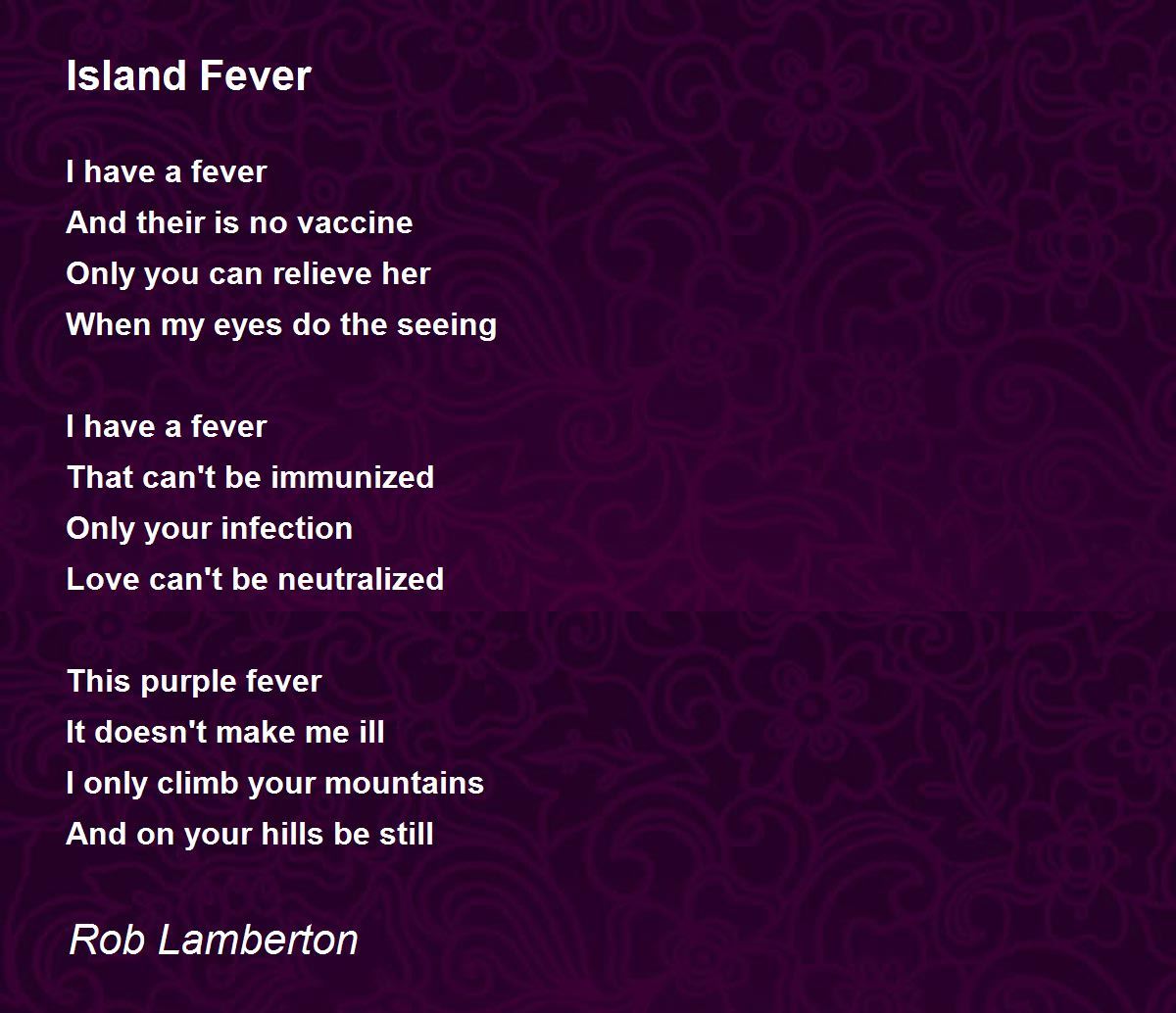 Island Fever

I have a fever
And their is no vaccine
Only you can relieve her
When my eyes do the seeing

I have a fever
That can't be immunized
Only your infection
Love can't be neutralized

This purple fever
It doesn't make me ill
I only climb your mountains
And on your hills be still

Rob Lamberton